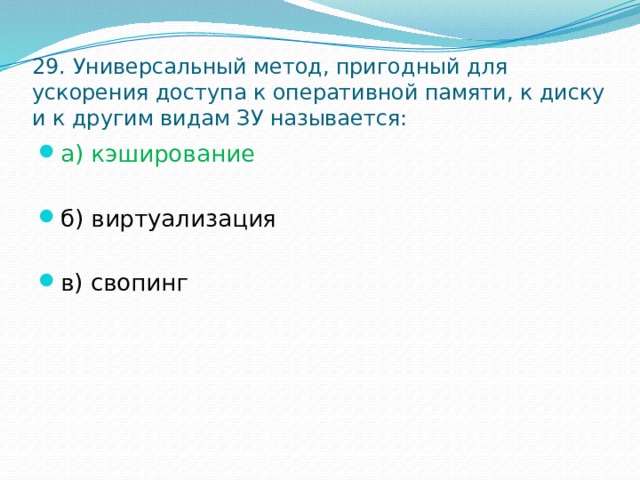 29. Универсальный метод, пригодный для ускорения доступа к оперативной памяти, к диску и к другим видам ЗУ называется:

а) кэширование

б) виртуализация

в) свопинг